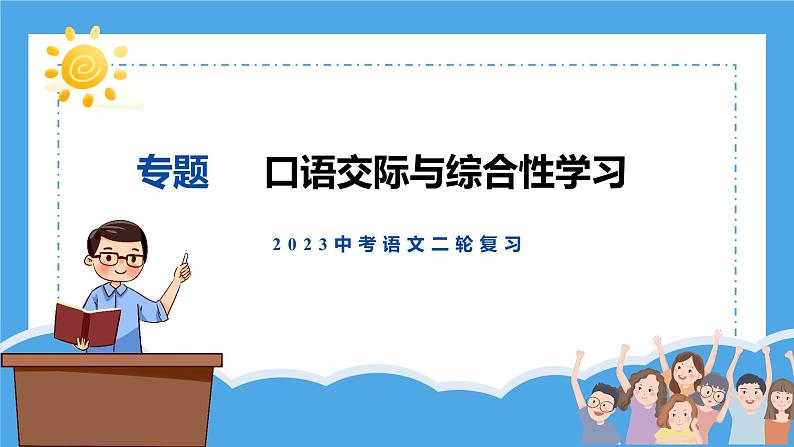 专题　口语交际与综合性学习

2023中考语文二轮复习